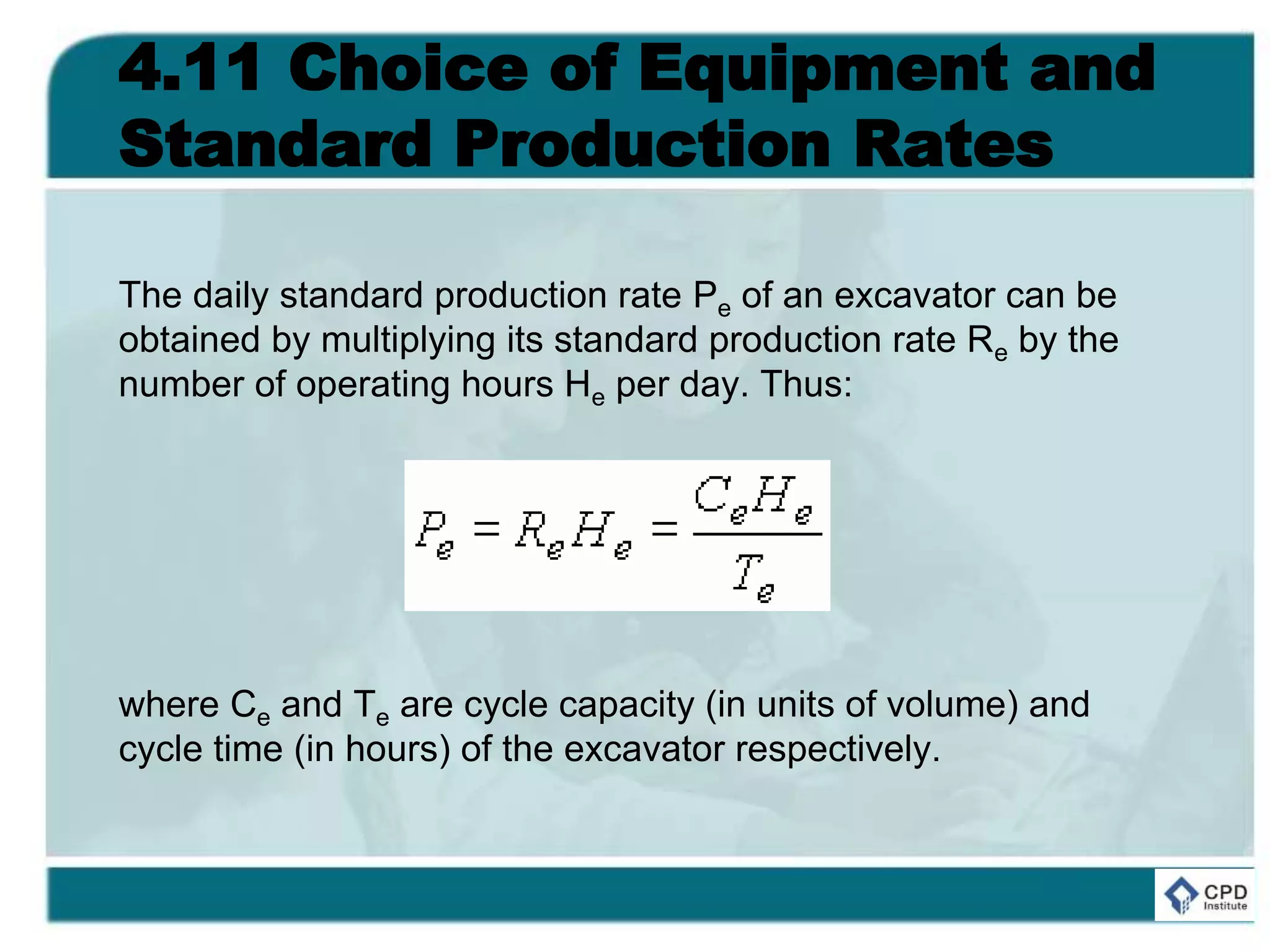 4.11 Choice of Equipment and Standard Production Rates

The daily standard production rate $P_e$ of an excavator can be obtained by multiplying its standard production rate $R_e$ by the number of operating hours $H_e$ per day. Thus:

$P_e = R_e H_e = \frac{C_e H_e}{T_e}$

where $C_e$ and $T_e$ are cycle capacity (in units of volume) and cycle time (in hours) of the excavator respectively.

CPD Institute